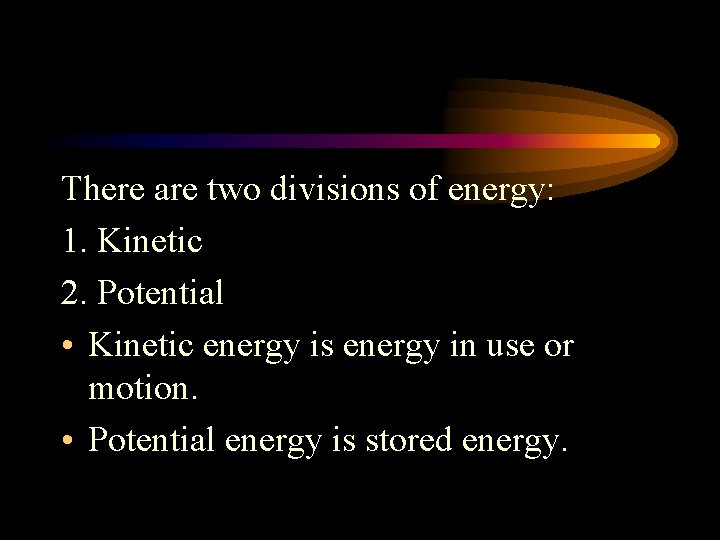 There are two divisions of energy:
1. Kinetic
2. Potential
• Kinetic energy is energy in use or motion.
• Potential energy is stored energy.